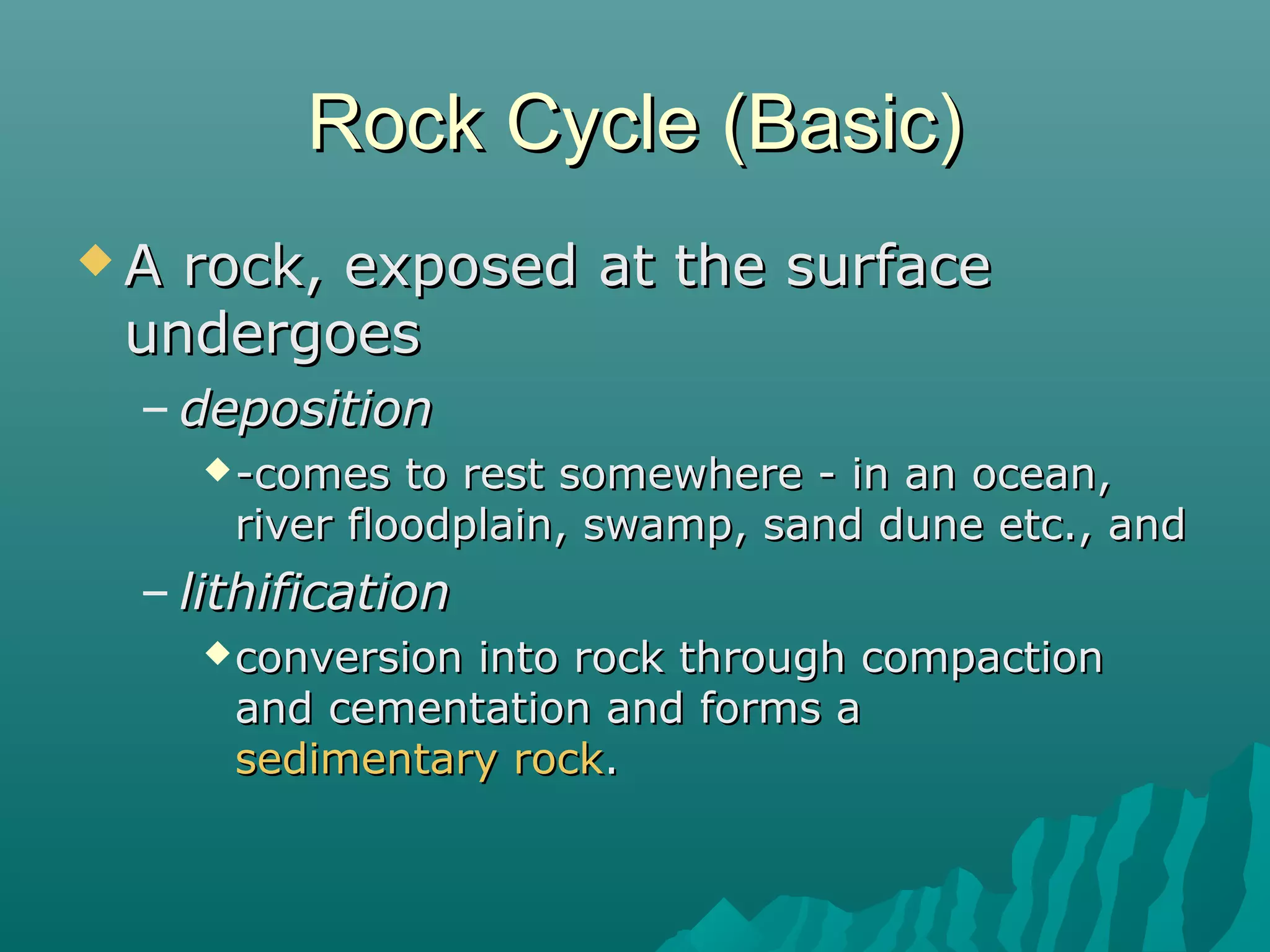 Rock Cycle (Basic)

◆ A rock, exposed at the surface undergoes

– deposition

◆ -comes to rest somewhere - in an ocean, river floodplain, swamp, sand dune etc., and

– lithification

◆ conversion into rock through compaction and cementation and forms a sedimentary rock.